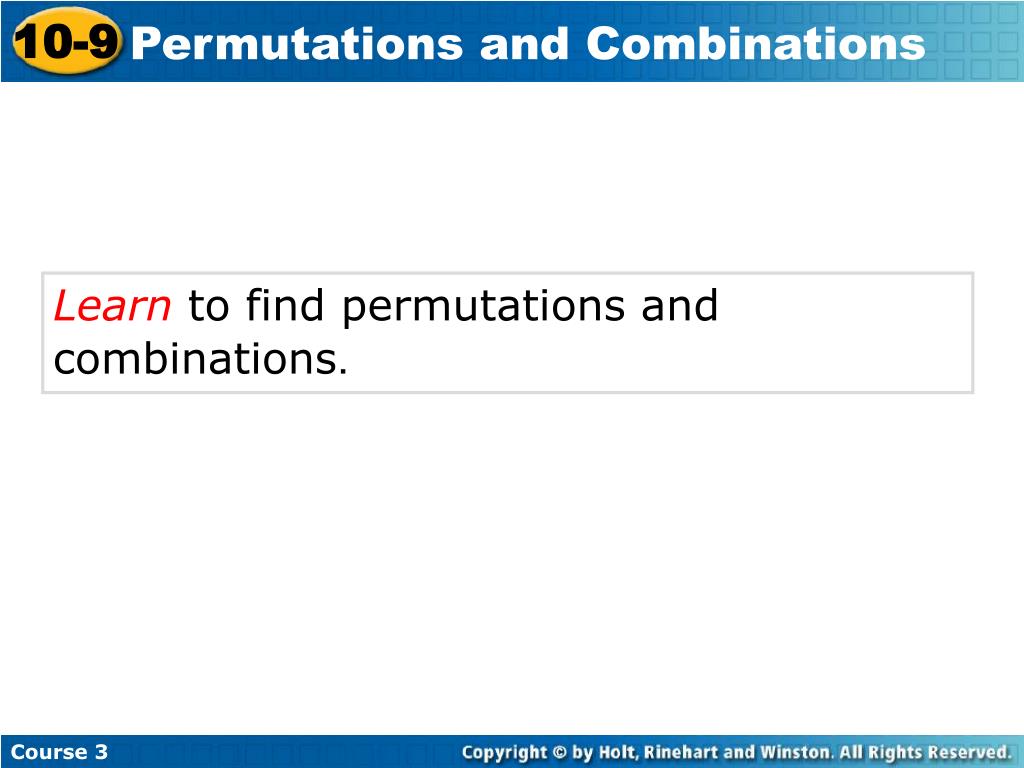 10-9 Permutations and Combinations

Learn to find permutations and combinations.

Course 3

Copyright © by Holt, Rinehart and Winston. All Rights Reserved.